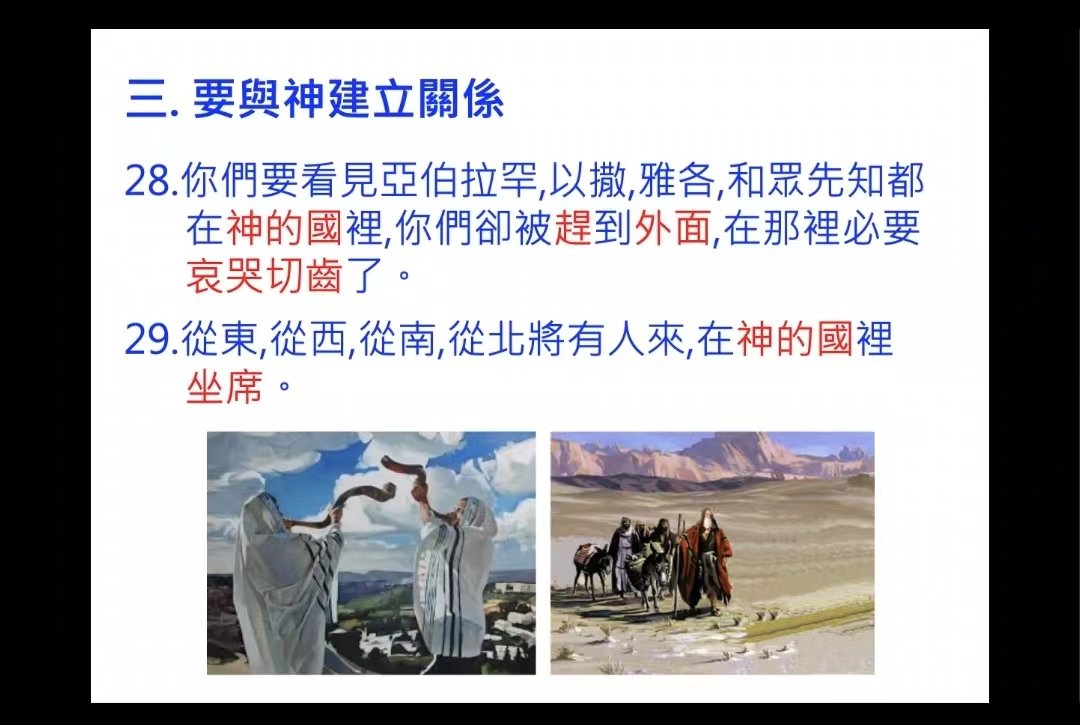 三. 要與神建立關係

28.你們要看見亞伯拉罕,以撒,雅各,和眾先知都在神的國裡,你們卻被趕到外面,在那裡必要哀哭切齒了。

29.從東,從西,從南,從北將有人來,在神的國裡坐席。